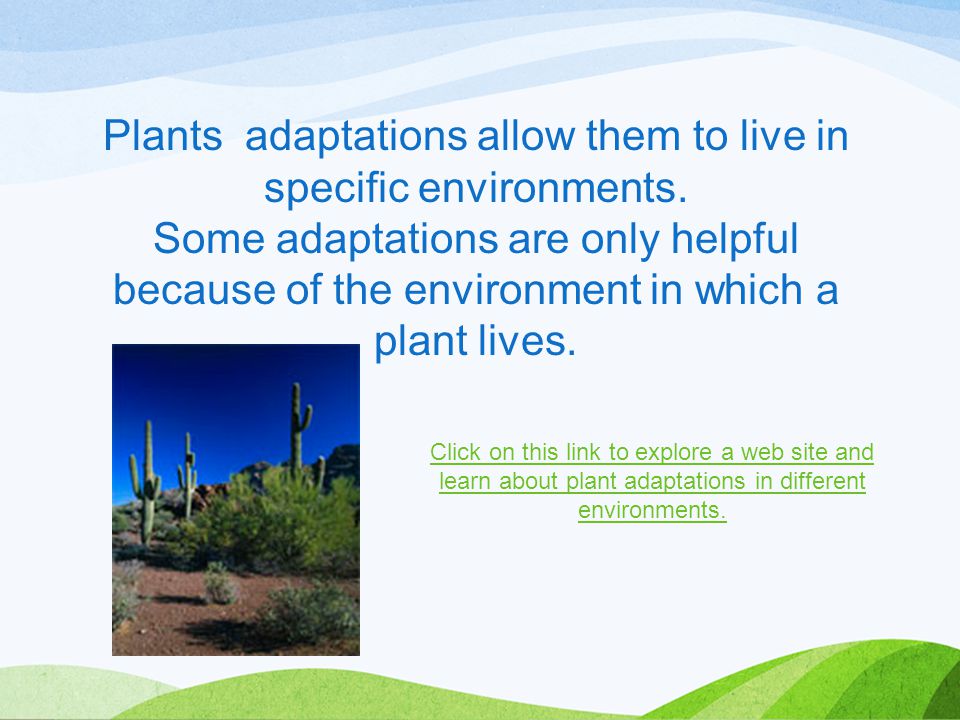 Plants  adaptations allow them to live in specific environments.
Some adaptations are only helpful because of the environment in which a plant lives.

Click on this link to explore a web site and learn about plant adaptations in different environments.